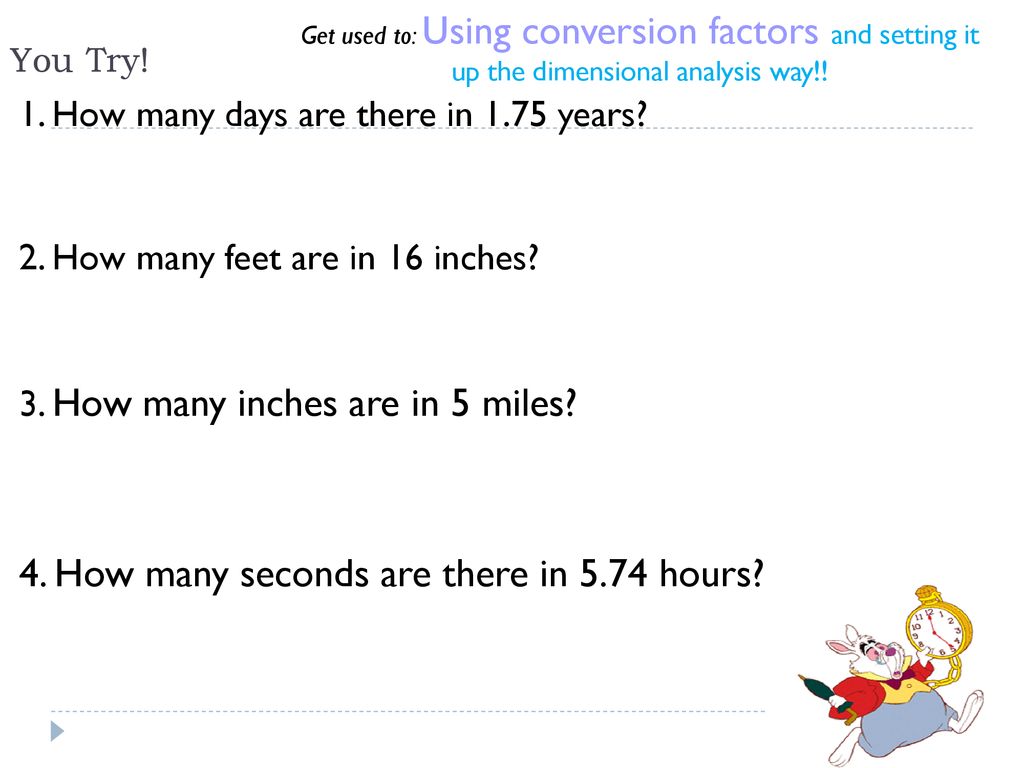 You Try!

Get used to: Using conversion factors and setting it up the dimensional analysis way!!

1. How many days are there in 1.75 years?

2. How many feet are in 16 inches?

3. How many inches are in 5 miles?

4. How many seconds are there in 5.74 hours?